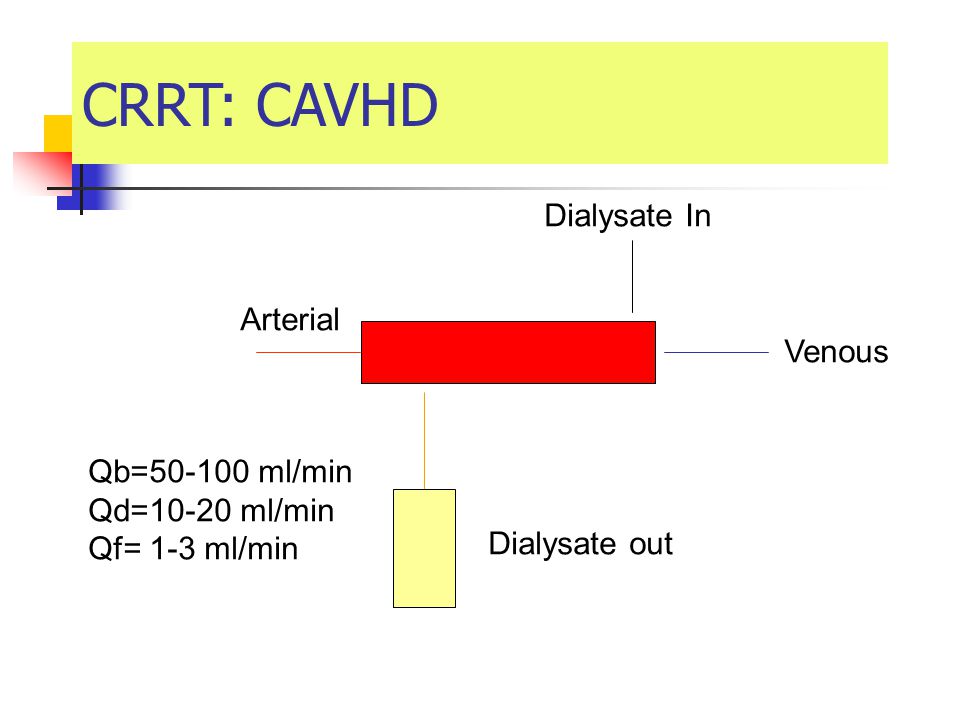 CRRT: CAVHD

Dialysate In

Arterial

Venous

Qb=50-100 ml/min
Qd=10-20 ml/min
Qf= 1-3 ml/min

Dialysate out